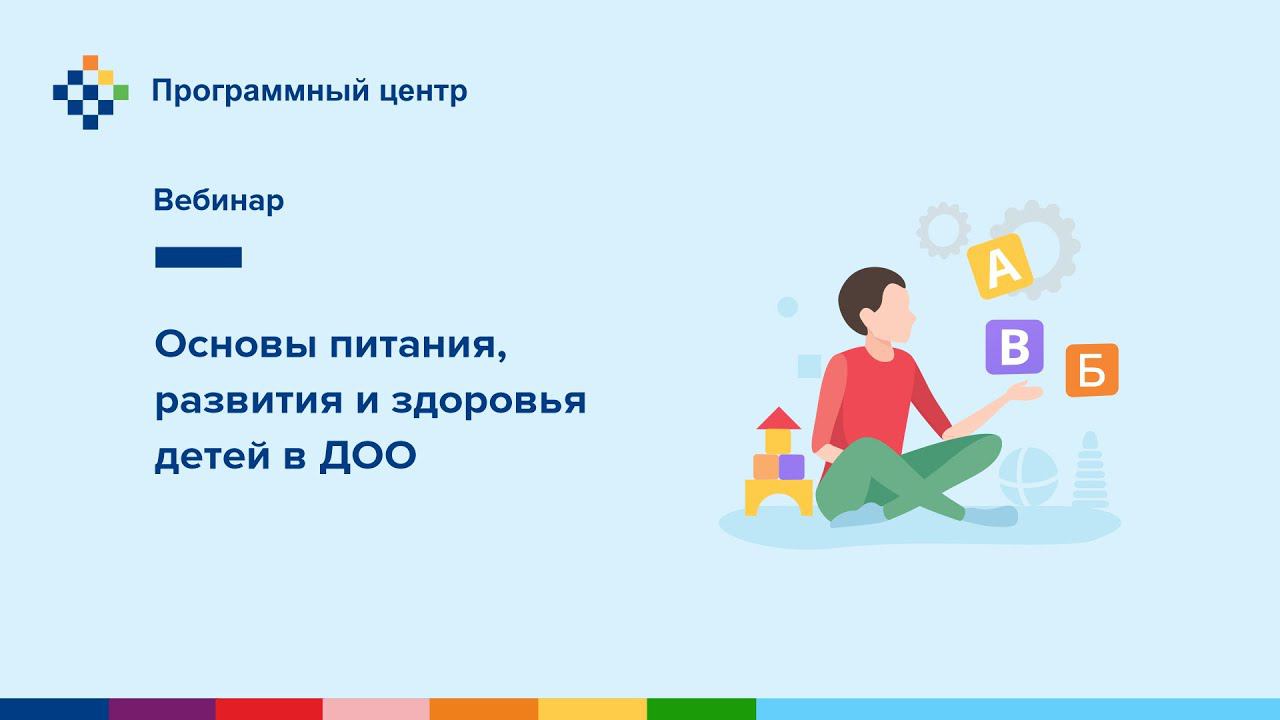 Программный центр

Вебинар

Основы питания, развития и здоровья детей в ДОО

А
В
Б